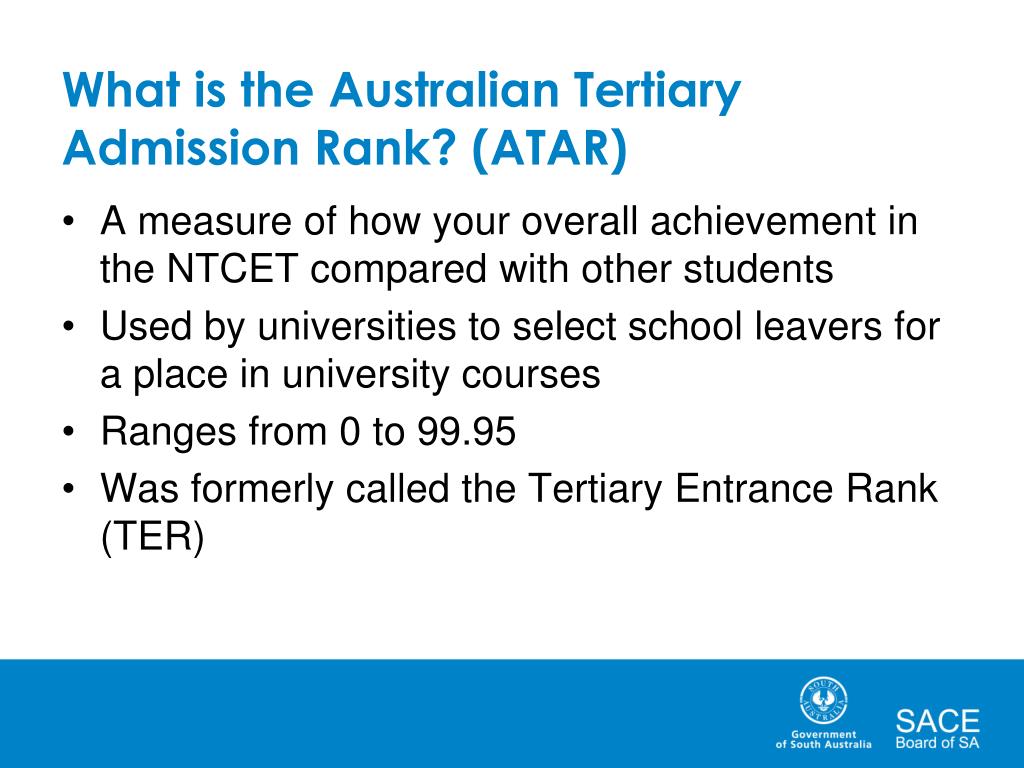 What is the Australian Tertiary Admission Rank? (ATAR)

• A measure of how your overall achievement in the NTCET compared with other students
• Used by universities to select school leavers for a place in university courses
• Ranges from 0 to 99.95
• Was formerly called the Tertiary Entrance Rank (TER)

SOUTH AUSTRALIA
Government of South Australia

SACE
Board of SA